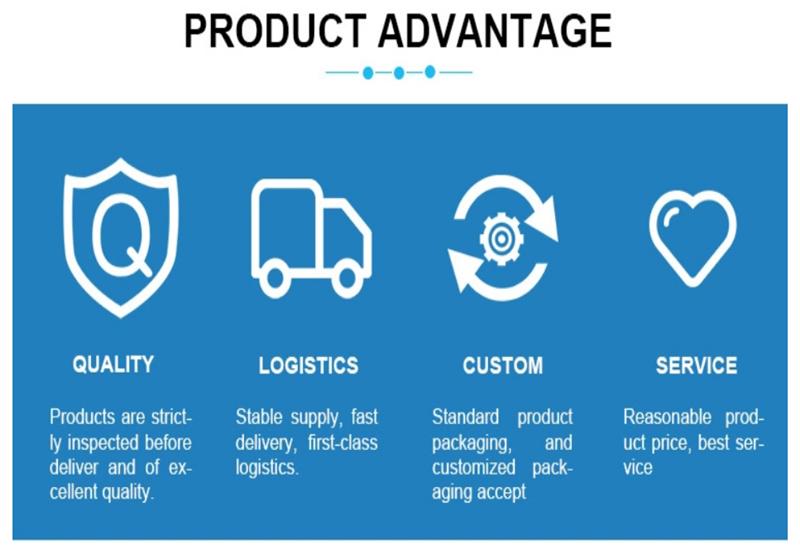 PRODUCT ADVANTAGE

Q

QUALITY

Products are strictly inspected before deliver and of excellent quality.

LOGISTICS

Stable supply, fast delivery, first-class logistics.

CUSTOM

Standard product packaging, and customized packaging accept

SERVICE

Reasonable product price, best service